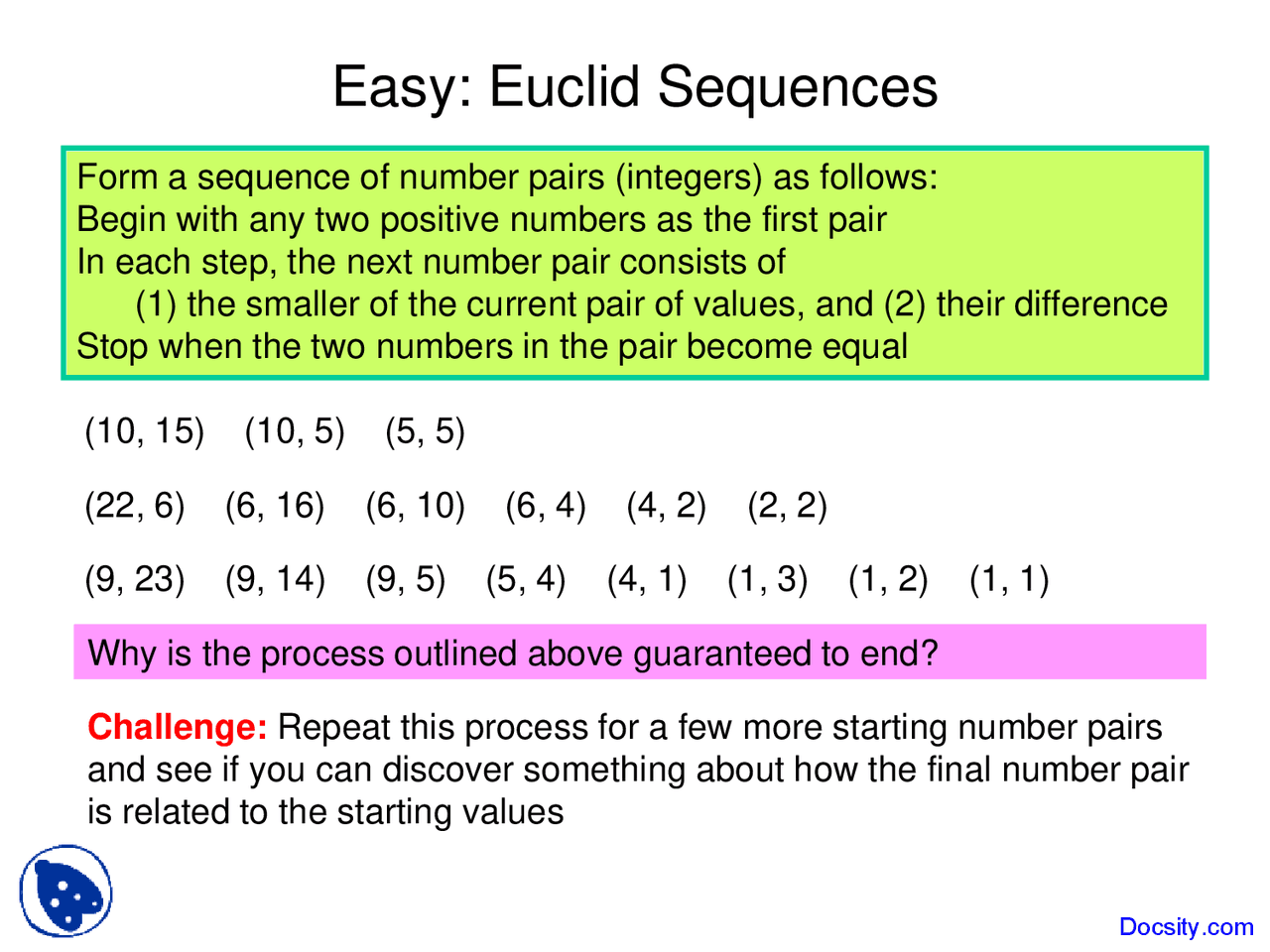 Easy: Euclid Sequences

Form a sequence of number pairs (integers) as follows:
Begin with any two positive numbers as the first pair
In each step, the next number pair consists of
(1) the smaller of the current pair of values, and (2) their difference
Stop when the two numbers in the pair become equal

(10, 15) (10, 5) (5, 5)

(22, 6) (6, 16) (6, 10) (6, 4) (4, 2) (2, 2)

(9, 23) (9, 14) (9, 5) (5, 4) (4, 1) (1, 3) (1, 2) (1, 1)

Why is the process outlined above guaranteed to end?

Challenge: Repeat this process for a few more starting number pairs and see if you can discover something about how the final number pair is related to the starting values

Docsity.com